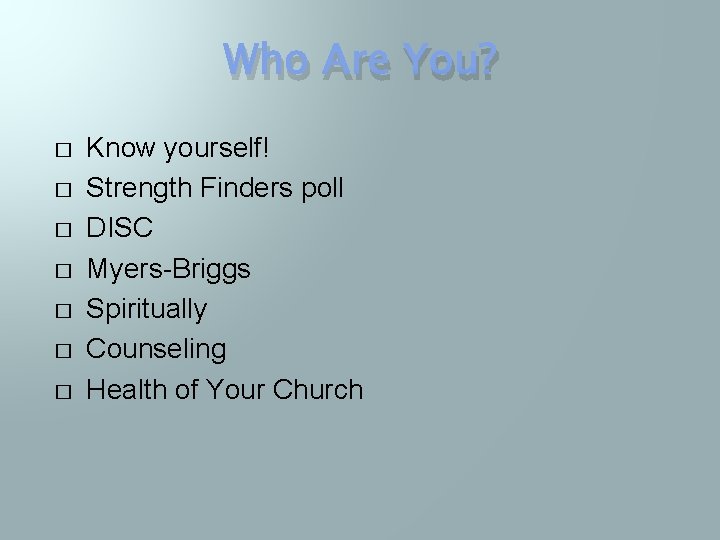 Who Are You?

□ Know yourself!
□ Strength Finders poll
□ DISC
□ Myers-Briggs
□ Spiritually
□ Counseling
□ Health of Your Church